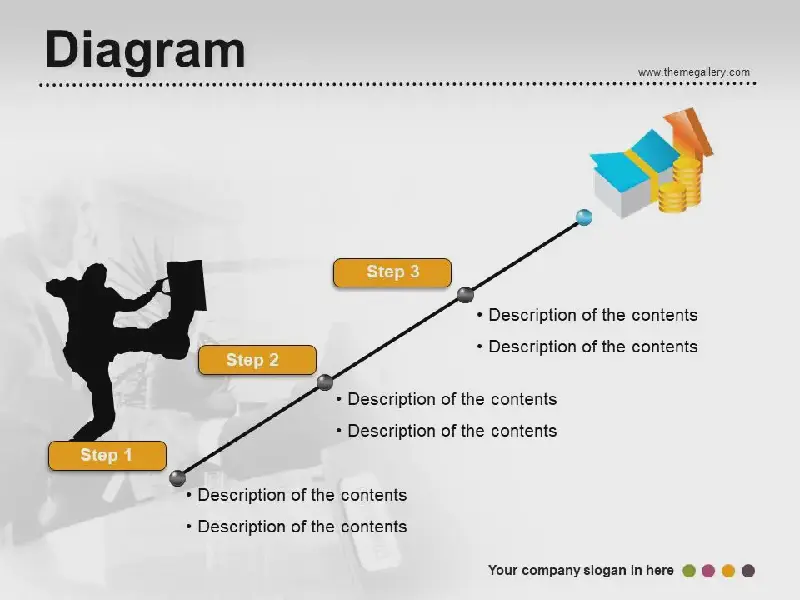 Diagram

www.themegallery.com

Step 3

• Description of the contents
• Description of the contents

Step 2

• Description of the contents
• Description of the contents

Step 1

• Description of the contents
• Description of the contents

Your company slogan in here